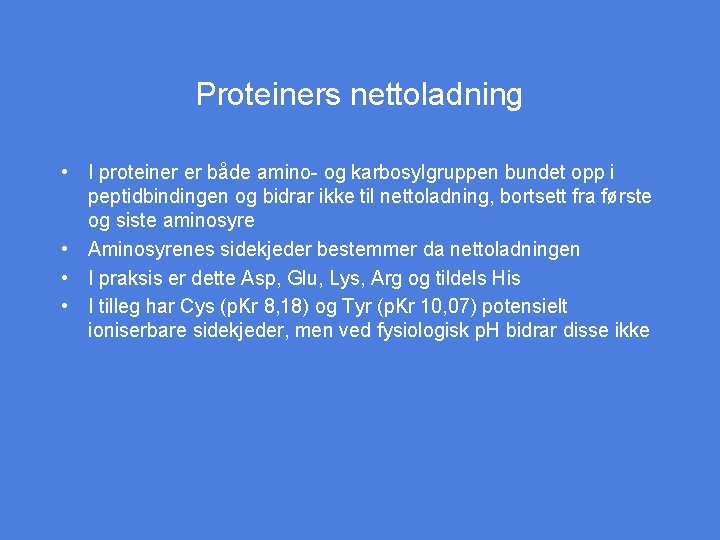 Proteiners nettoladning

• I proteiner er både amino- og karbosylgruppen bundet opp i peptidbindingen og bidrar ikke til nettoladning, bortsett fra første og siste aminosyre
• Aminosyrenes sidekjeder bestemmer da nettoladningen
• I praksis er dette Asp, Glu, Lys, Arg og tildels His
• I tilleg har Cys (pKr 8,18) og Tyr (pKr 10,07) potensielt ioniserbare sidekjeder, men ved fysiologisk pH bidrar disse ikke